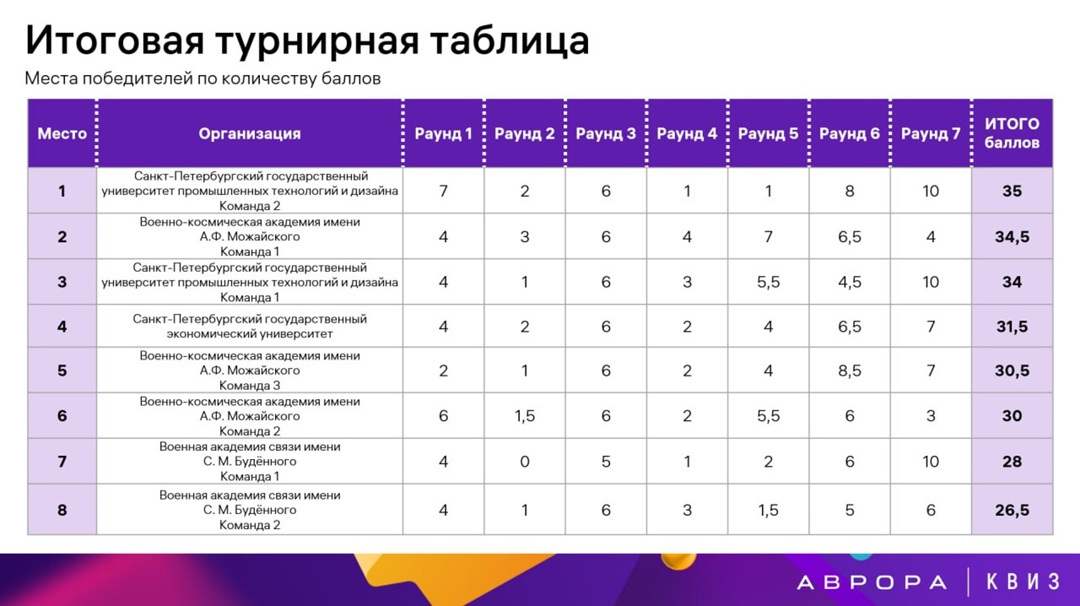 Итоговая турнирная таблица

Места победителей по количеству баллов

| Место | Организация | Раунд 1 | Раунд 2 | Раунд 3 | Раунд 4 | Раунд 5 | Раунд 6 | Раунд 7 | ИТОГО баллов |
|---|---|---|---|---|---|---|---|---|---|
| 1 | Санкт-Петербургский государственный университет промышленных технологий и дизайна Команда 2 | 7 | 2 | 6 | 1 | 1 | 8 | 10 | 35 |
| 2 | Военно-космическая академия имени А.Ф. Можайского Команда 1 | 4 | 3 | 6 | 4 | 7 | 6,5 | 4 | 34,5 |
| 3 | Санкт-Петербургский государственный университет промышленных технологий и дизайна Команда 1 | 4 | 1 | 6 | 3 | 5,5 | 4,5 | 10 | 34 |
| 4 | Санкт-Петербургский государственный экономический университет | 4 | 2 | 6 | 2 | 4 | 6,5 | 7 | 31,5 |
| 5 | Военно-космическая академия имени А.Ф. Можайского Команда 3 | 2 | 1 | 6 | 2 | 4 | 8,5 | 7 | 30,5 |
| 6 | Военно-космическая академия имени А.Ф. Можайского Команда 2 | 6 | 1,5 | 6 | 2 | 5,5 | 6 | 3 | 30 |
| 7 | Военная академия связи имени С. М. Будённого Команда 1 | 4 | 0 | 5 | 1 | 2 | 6 | 10 | 28 |
| 8 | Военная академия связи имени С. М. Будённого Команда 2 | 4 | 1 | 6 | 3 | 1,5 | 5 | 6 | 26,5 |

АВРОРА | КВИЗ